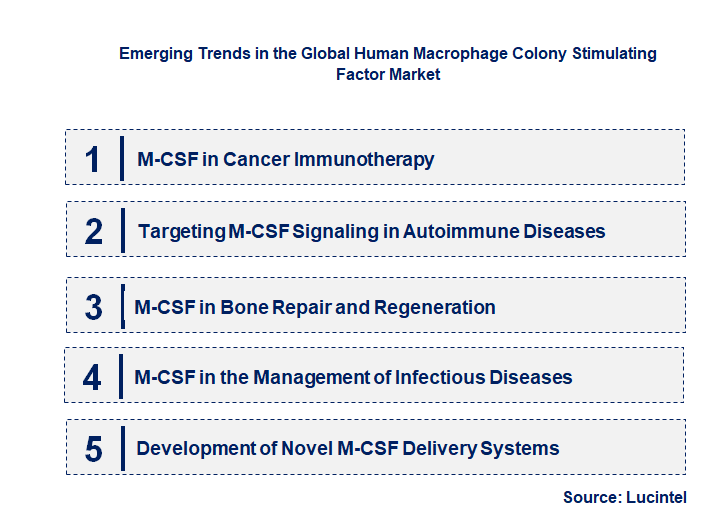 Emerging Trends in the Global Human Macrophage Colony Stimulating Factor Market

1 M-CSF in Cancer Immunotherapy

2 Targeting M-CSF Signaling in Autoimmune Diseases

3 M-CSF in Bone Repair and Regeneration

4 M-CSF in the Management of Infectious Diseases

5 Development of Novel M-CSF Delivery Systems

Source: Lucintel